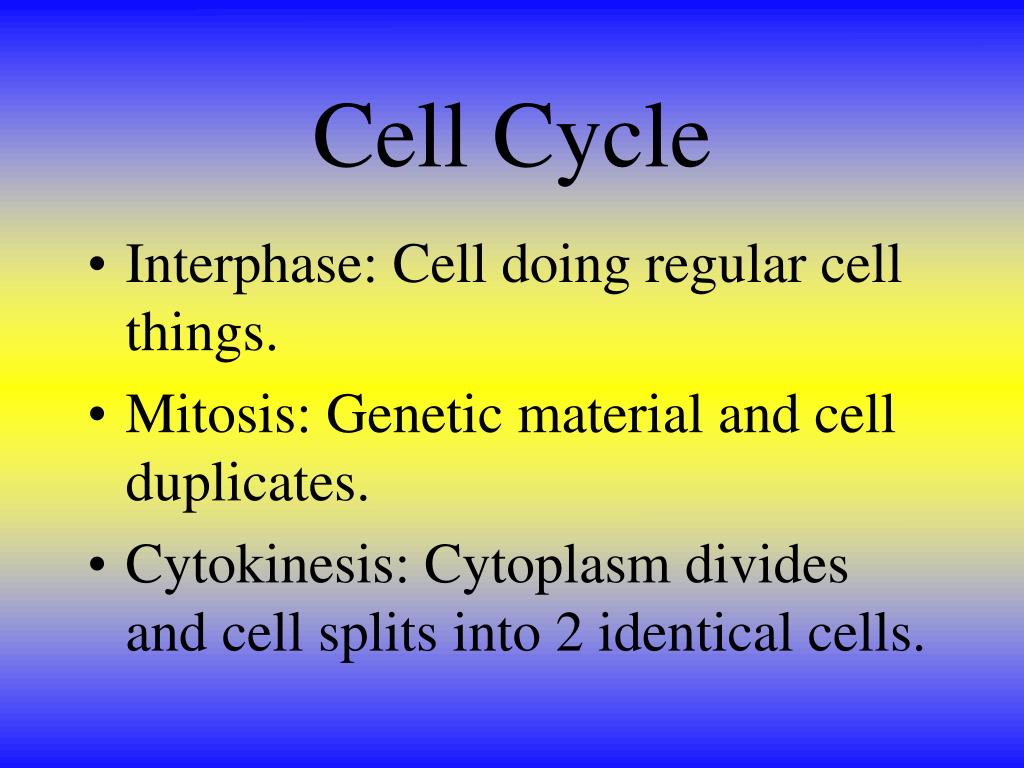 Cell Cycle

• Interphase: Cell doing regular cell things.
• Mitosis: Genetic material and cell duplicates.
• Cytokinesis: Cytoplasm divides and cell splits into 2 identical cells.